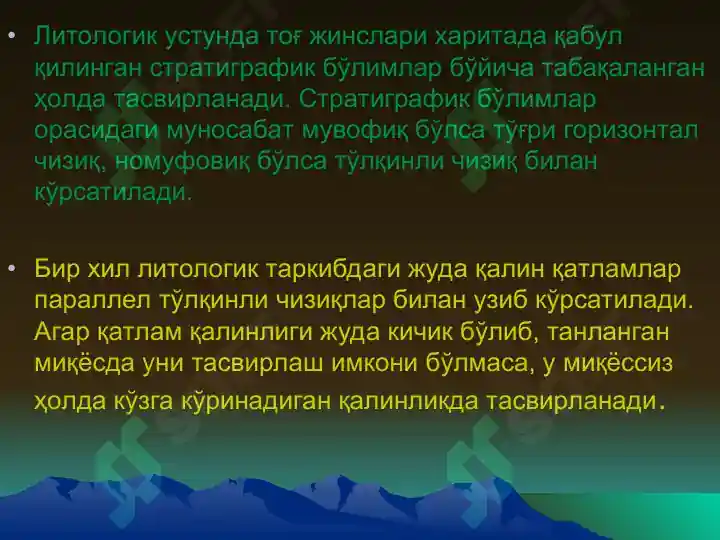 • Литологик устунда тоғ жинслари харитада қабул қилинган стратиграфик бўлимлар бўйича табақаланган ҳолда тасвирланади. Стратиграфик бўлимлар орасидаги муносабат мувофиқ бўлса тўғри горизонтал чизиқ, номуфовиқ бўлса тўлқинли чизиқ билан кўрсатилади.

• Бир хил литологик таркибдаги жуда қалин қатламлар параллел тўлқинли чизиқлар билан узиб кўрсатилади. Агар қатлам қалинлиги жуда кичик бўлиб, танланган миқёсда уни тасвирлаш имкони бўлмаса, у миқёссиз ҳолда кўзга кўринадиган қалинликда тасвирланади.